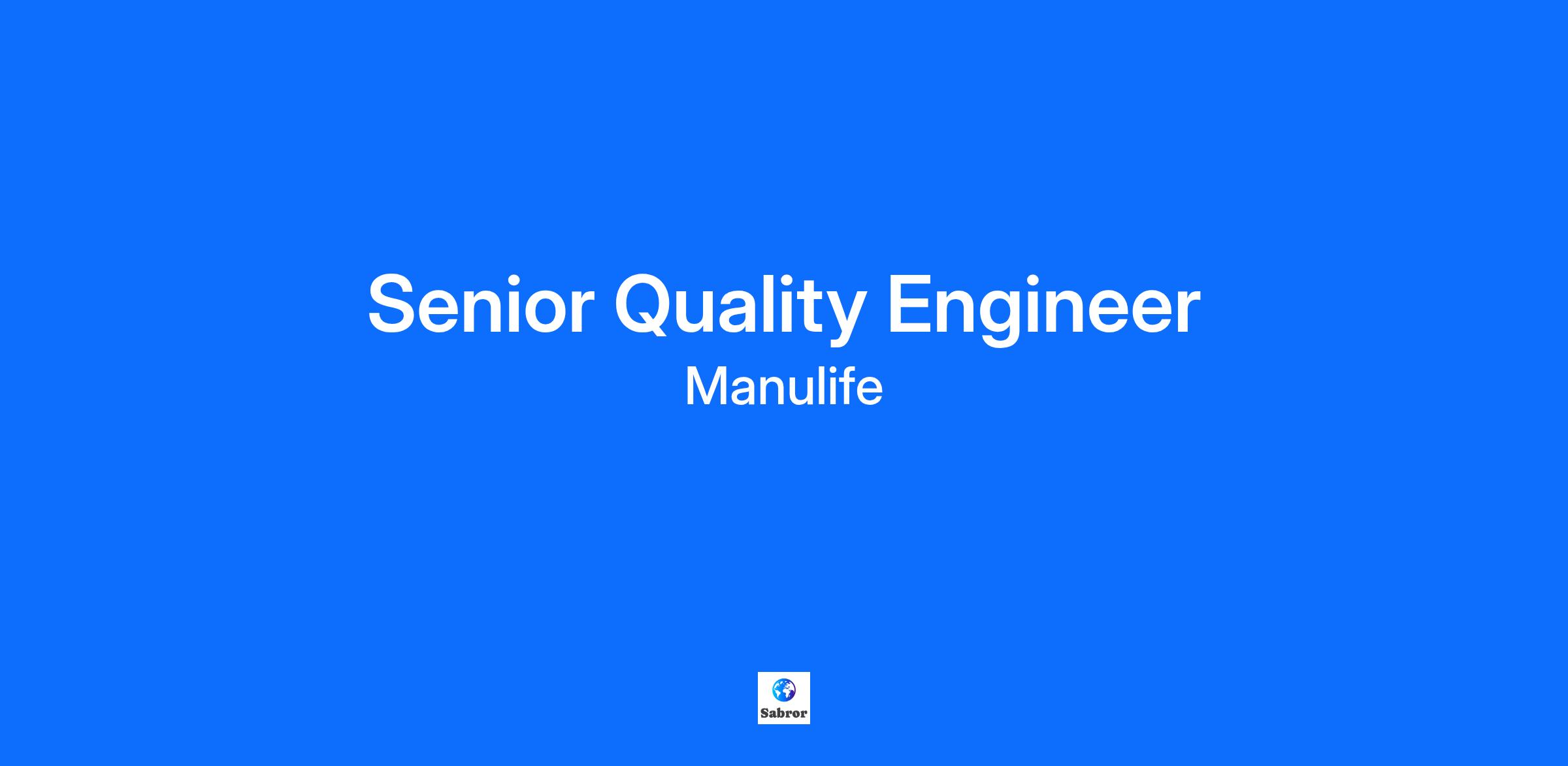 Senior Quality Engineer
Manulife

Sabror